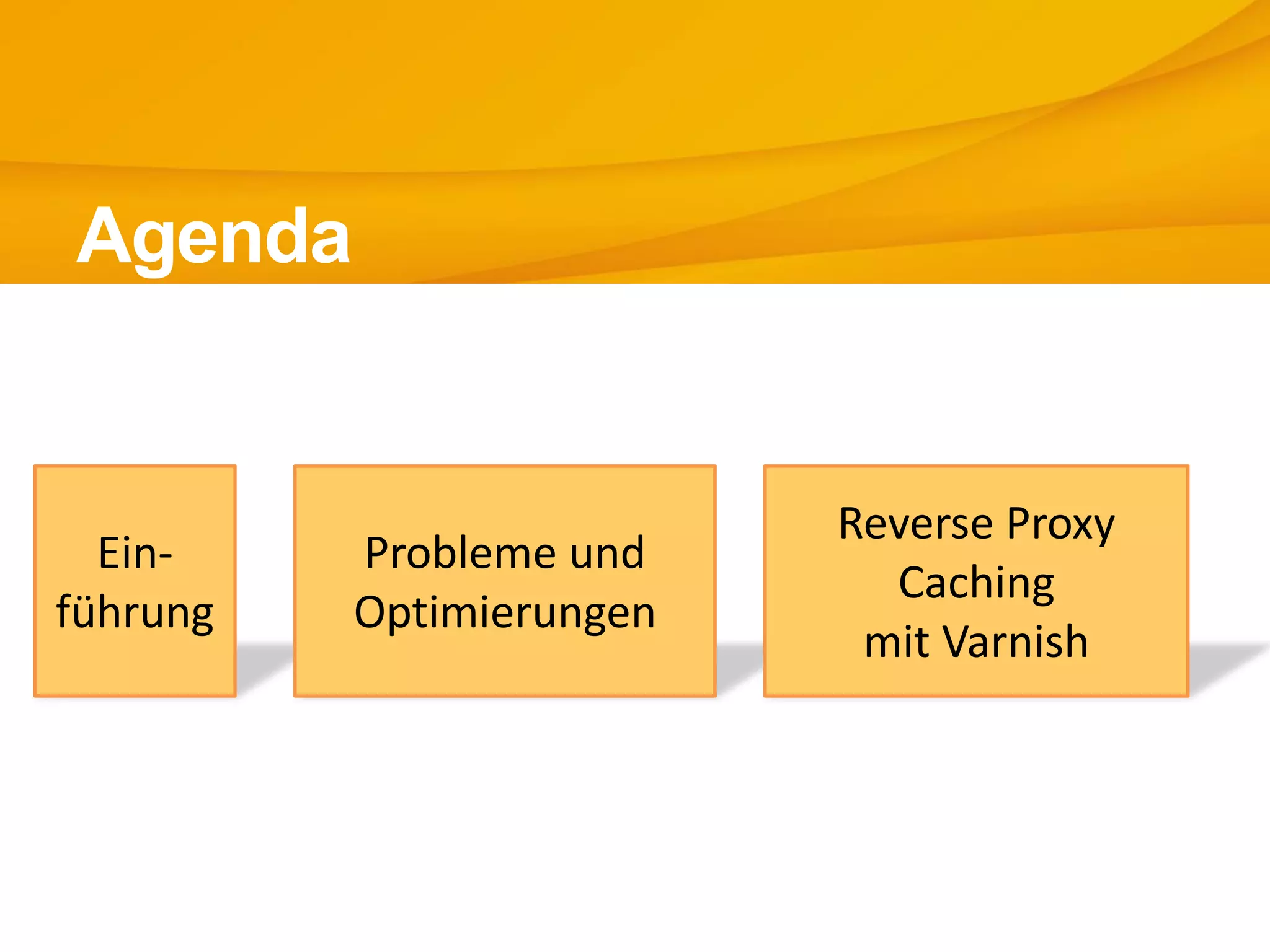 Agenda

Einführung

Probleme und Optimierungen

Reverse Proxy Caching mit Varnish